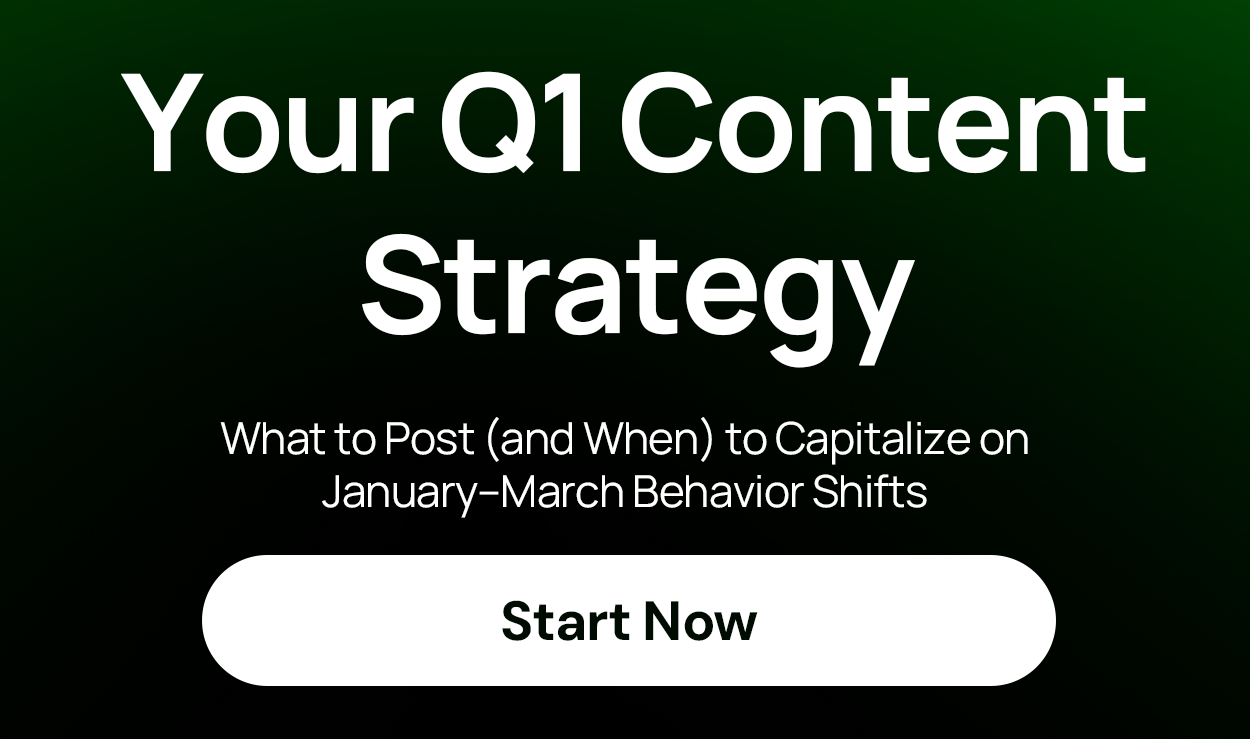 Your Q1 Content Strategy

What to Post (and When) to Capitalize on January–March Behavior Shifts

Start Now